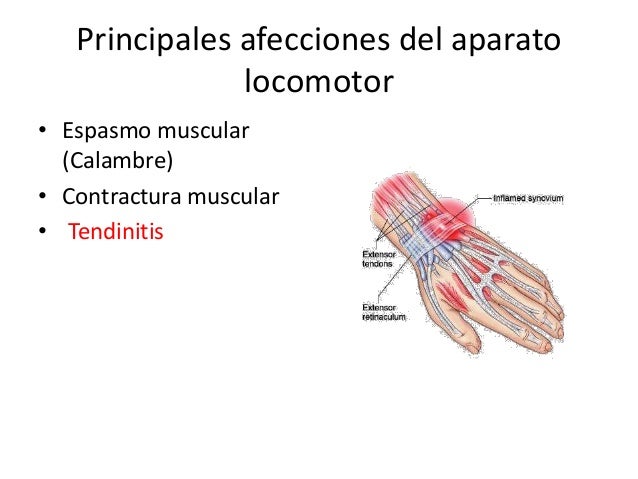 Principales afecciones del aparato locomotor

• Espasmo muscular (Calambre)
• Contractura muscular
• Tendinitis

Inflamed synovium
Extensor tendons
Extensor retinaculum